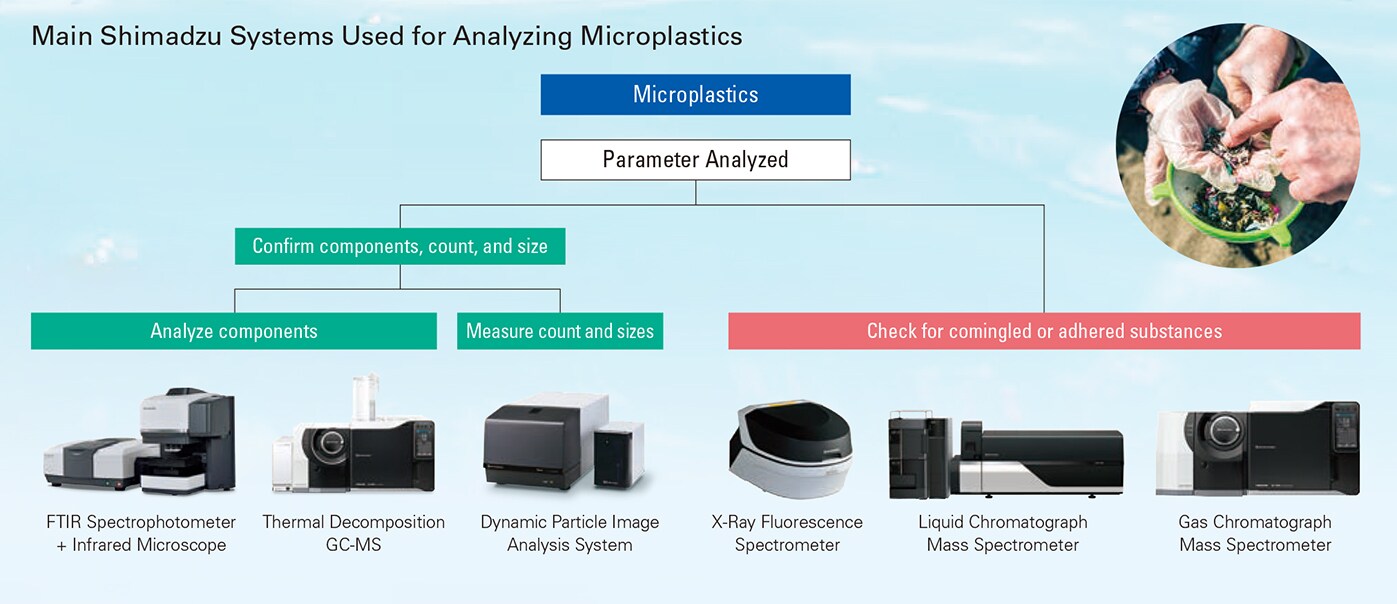 Main Shimadzu Systems Used for Analyzing Microplastics

Microplastics

Parameter Analyzed

Confirm components, count, and size

Analyze components

Measure count and sizes

Check for comingled or adhered substances

FTIR Spectrophotometer + Infrared Microscope

Thermal Decomposition GC-MS

Dynamic Particle Image Analysis System

X-Ray Fluorescence Spectrometer

Liquid Chromatograph Mass Spectrometer

Gas Chromatograph Mass Spectrometer